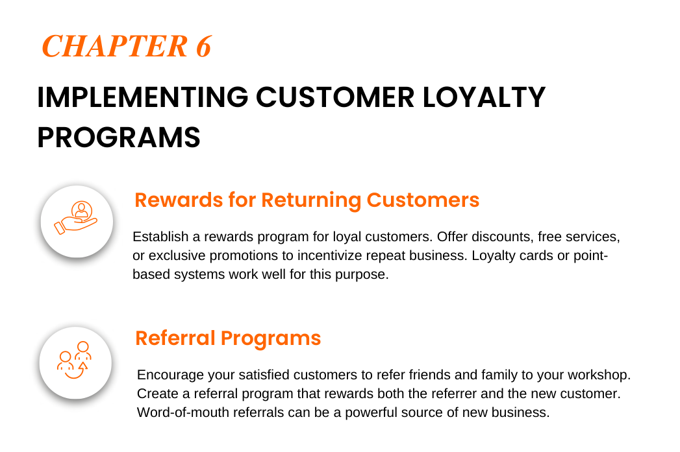 CHAPTER 6

IMPLEMENTING CUSTOMER LOYALTY PROGRAMS

Rewards for Returning Customers

Establish a rewards program for loyal customers. Offer discounts, free services, or exclusive promotions to incentivize repeat business. Loyalty cards or point-based systems work well for this purpose.

Referral Programs

Encourage your satisfied customers to refer friends and family to your workshop. Create a referral program that rewards both the referrer and the new customer. Word-of-mouth referrals can be a powerful source of new business.